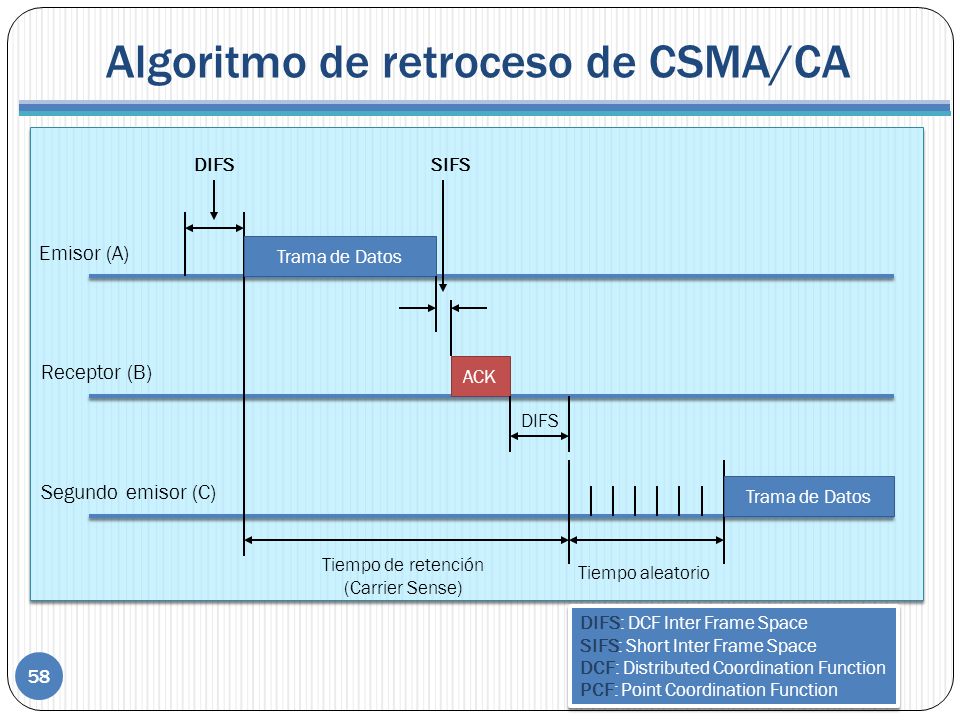 Algoritmo de retroceso de CSMA/CA

DIFS

SIFS

Emisor (A)

Trama de Datos

Receptor (B)

ACK

DIFS

Segundo emisor (C)

Trama de Datos

Tiempo de retención (Carrier Sense)

Tiempo aleatorio

DIFS: DCF Inter Frame Space
SIFS: Short Inter Frame Space
DCF: Distributed Coordination Function
PCF: Point Coordination Function

58